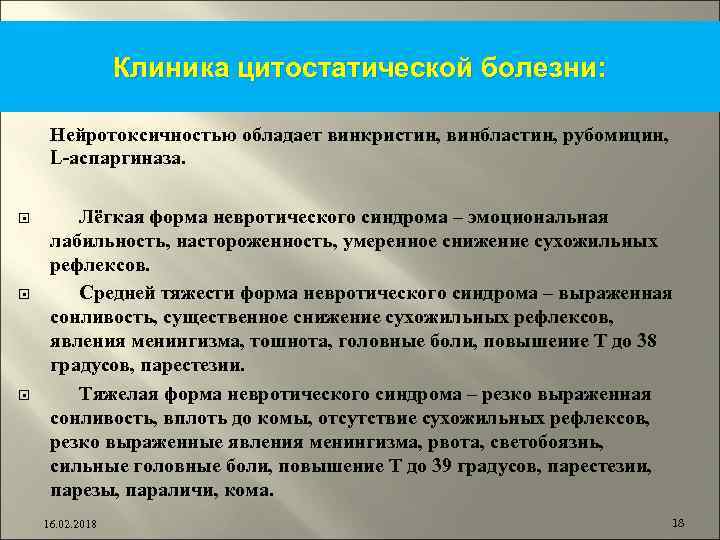 Клиника цитостатической болезни:

Нейротоксичностью обладает винкристин, винбластин, рубомицин, L-аспаргиназа.

Лёгкая форма невротического синдрома – эмоциональная лабильность, настороженность, умеренное снижение сухожильных рефлексов.

Средней тяжести форма невротического синдрома – выраженная сонливость, существенное снижение сухожильных рефлексов, явления менингизма, тошнота, головные боли, повышение Т до 38 градусов, парестезии.

Тяжелая форма невротического синдрома – резко выраженная сонливость, вплоть до комы, отсутствие сухожильных рефлексов, резко выраженные явления менингизма, рвота, светобоязнь, сильные головные боли, повышение Т до 39 градусов, парестезии, парезы, параличи, кома.

16.02.2018

18